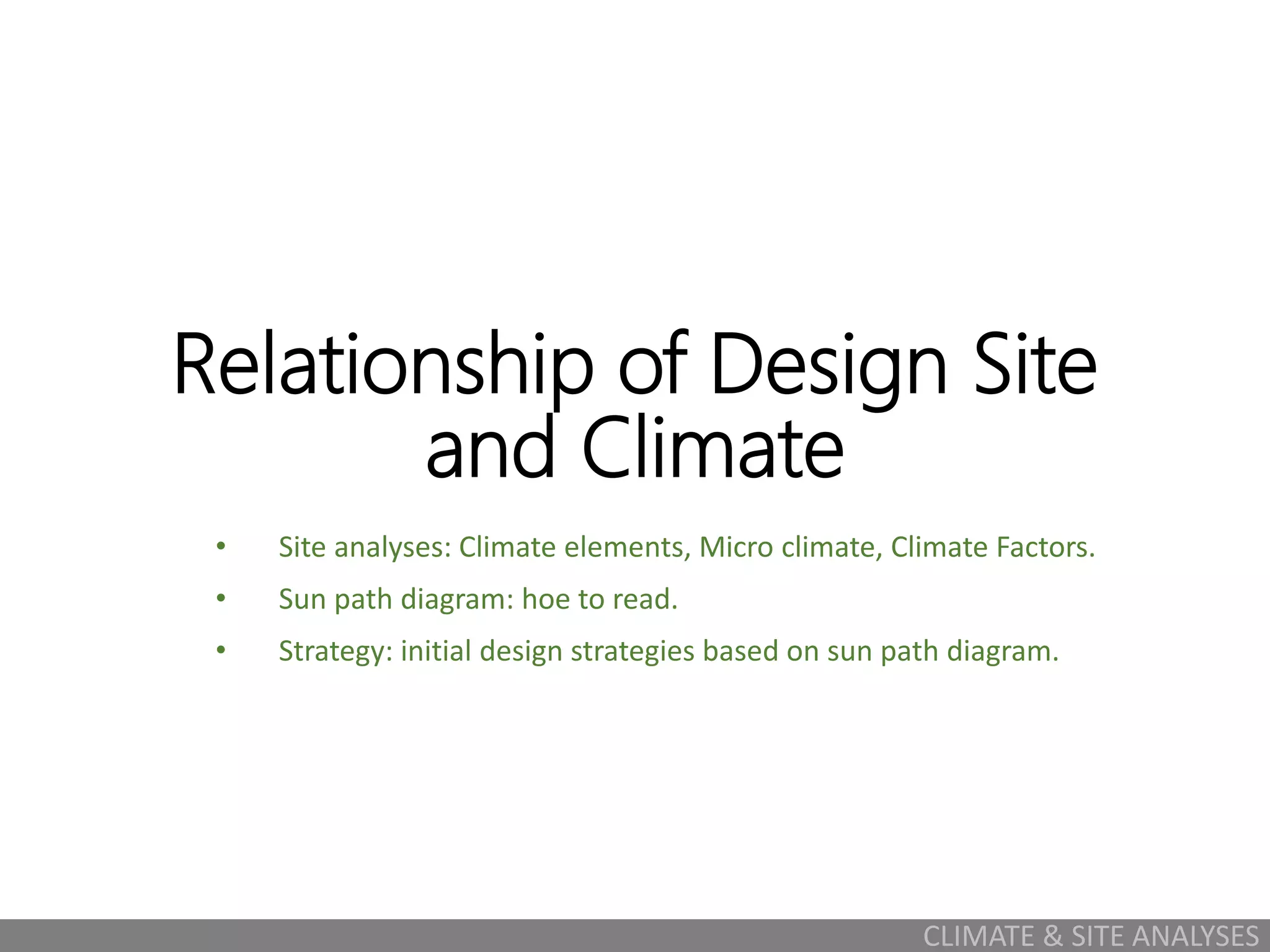 Relationship of Design Site and Climate

• Site analyses: Climate elements, Micro climate, Climate Factors.

• Sun path diagram: hoe to read.

• Strategy: initial design strategies based on sun path diagram.

CLIMATE & SITE ANALYSES